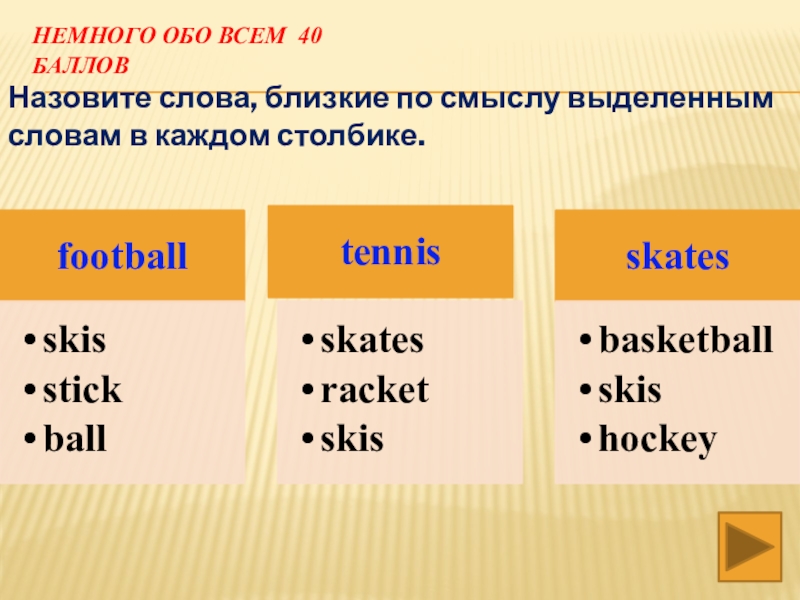 НЕМНОГО ОБО ВСЕМ 40 БАЛЛОВ

Назовите слова, близкие по смыслу выделенным словам в каждом столбике.

football
• skis
• stick
• ball

tennis
• skates
• racket
• skis

skates
• basketball
• skis
• hockey